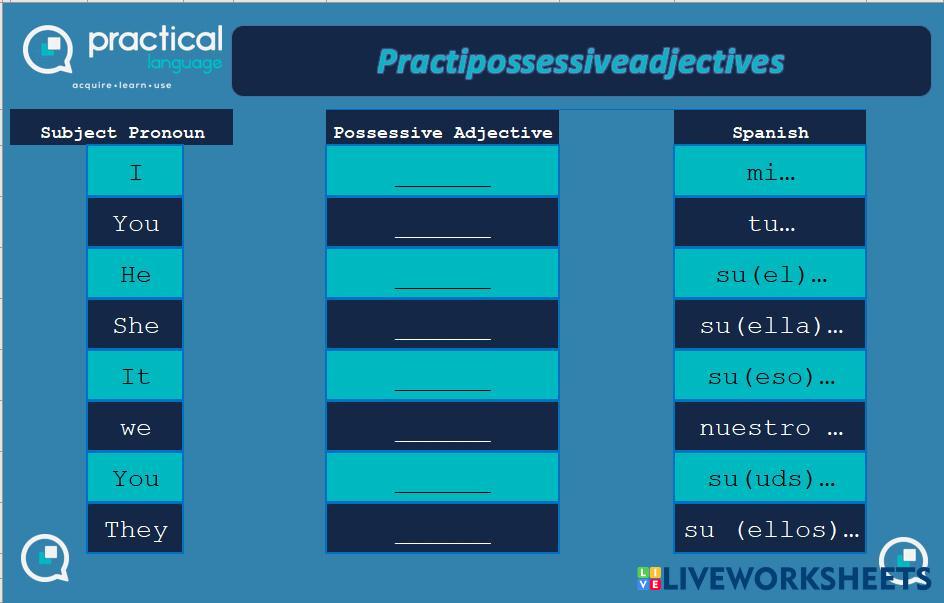 practical language
acquire • learn • use

Practipossessiveadjectives

| Subject Pronoun | Possessive Adjective | Spanish |
|---|---|---|
| I | ______ | mi… |
| You | ______ | tu… |
| He | ______ | su(el)… |
| She | ______ | su(ella)… |
| It | ______ | su(eso)… |
| we | ______ | nuestro … |
| You | ______ | su(uds)… |
| They | ______ | su (ellos)… |

LIVEWORKSHEETS